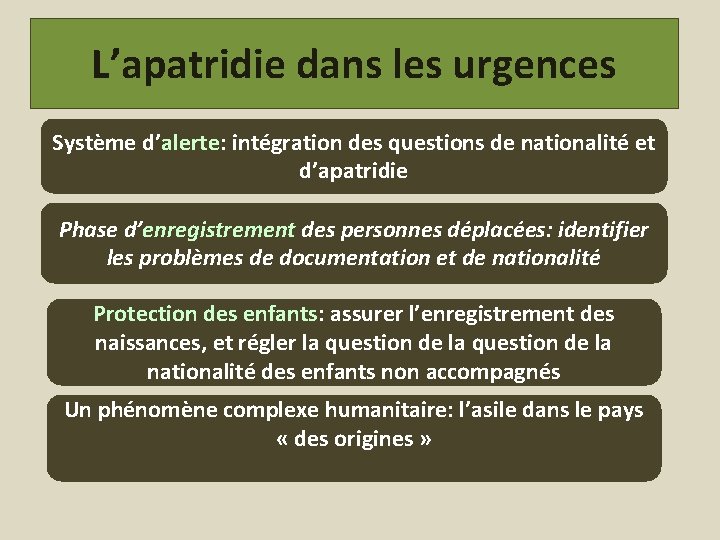 L’apatridie dans les urgences

Système d’alerte: intégration des questions de nationalité et d’apatridie

Phase d’enregistrement des personnes déplacées: identifier les problèmes de documentation et de nationalité

Protection des enfants: assurer l’enregistrement des naissances, et régler la question de la question de la nationalité des enfants non accompagnés

Un phénomène complexe humanitaire: l’asile dans le pays « des origines »